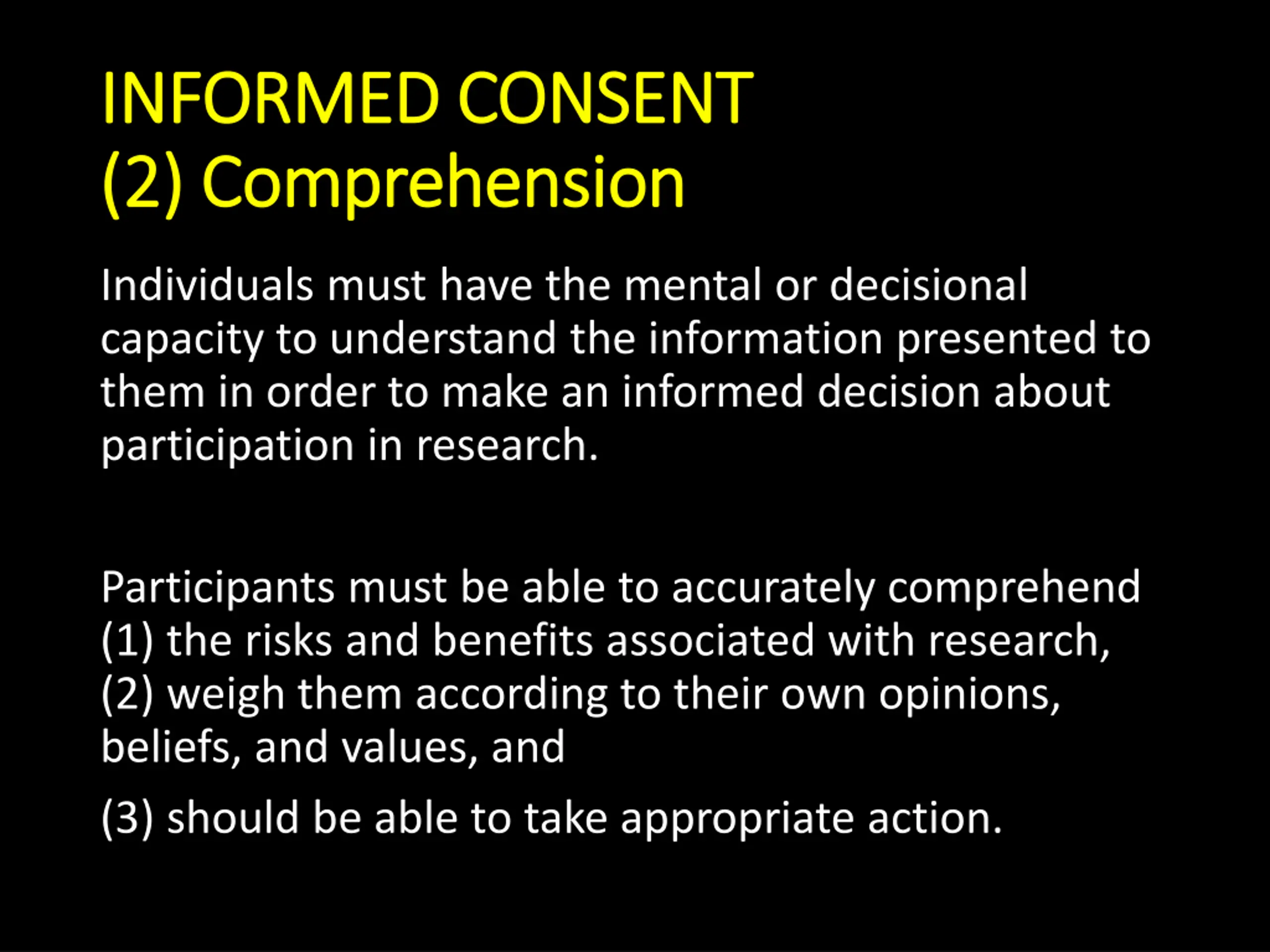 INFORMED CONSENT
(2) Comprehension

Individuals must have the mental or decisional capacity to understand the information presented to them in order to make an informed decision about participation in research.

Participants must be able to accurately comprehend
(1) the risks and benefits associated with research,
(2) weigh them according to their own opinions, beliefs, and values, and

(3) should be able to take appropriate action.